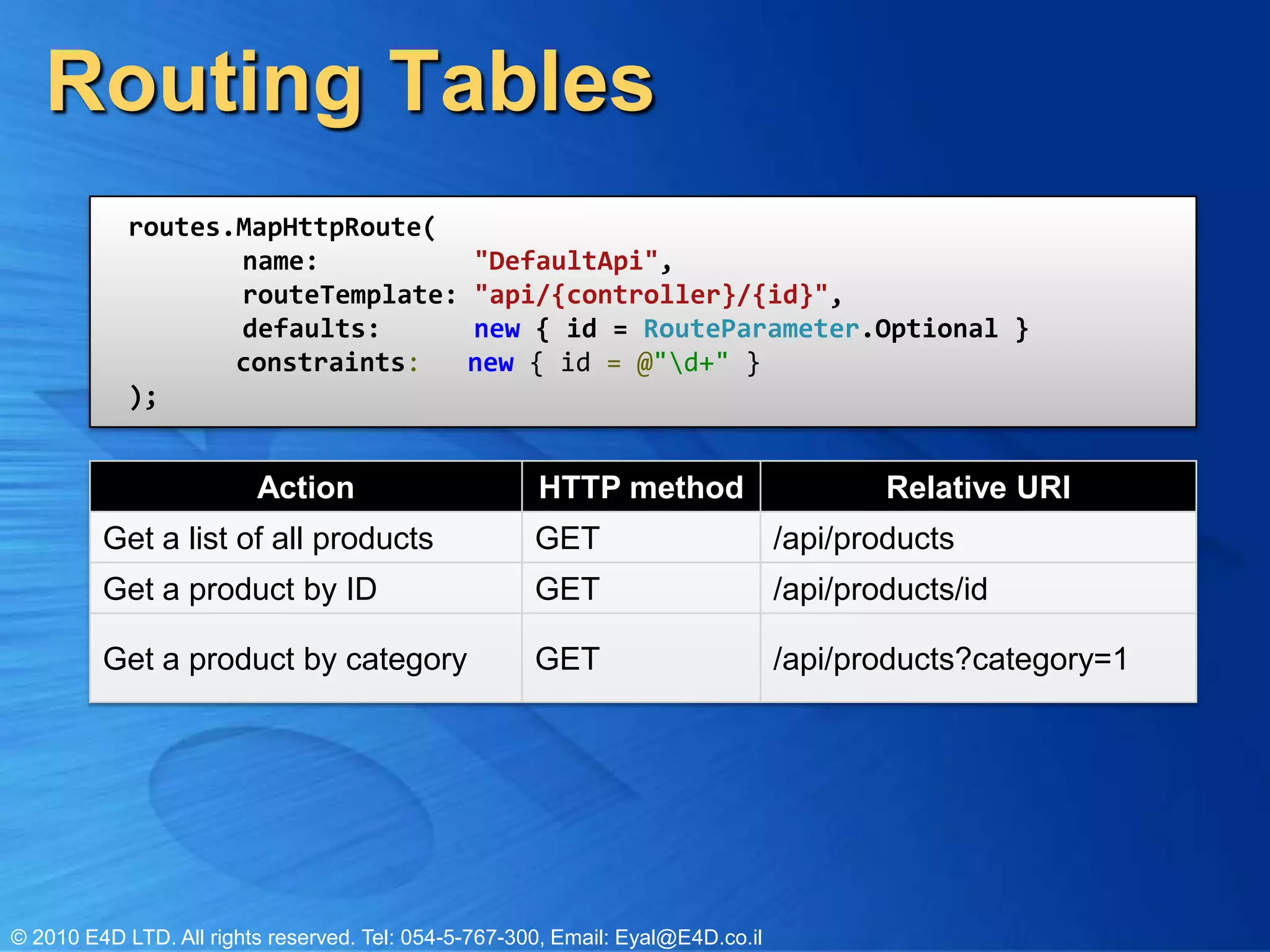 Routing Tables

routes.MapHttpRoute(
        name:             "DefaultApi",
        routeTemplate: "api/{controller}/{id}",
        defaults:         new { id = RouteParameter.Optional }
        constraints:    new { id = @"\d+" }
);

| Action | HTTP method | Relative URI |
|---|---|---|
| Get a list of all products | GET | /api/products |
| Get a product by ID | GET | /api/products/id |
| Get a product by category | GET | /api/products?category=1 |

© 2010 E4D LTD. All rights reserved. Tel: 054-5-767-300, Email: Eyal@E4D.co.il